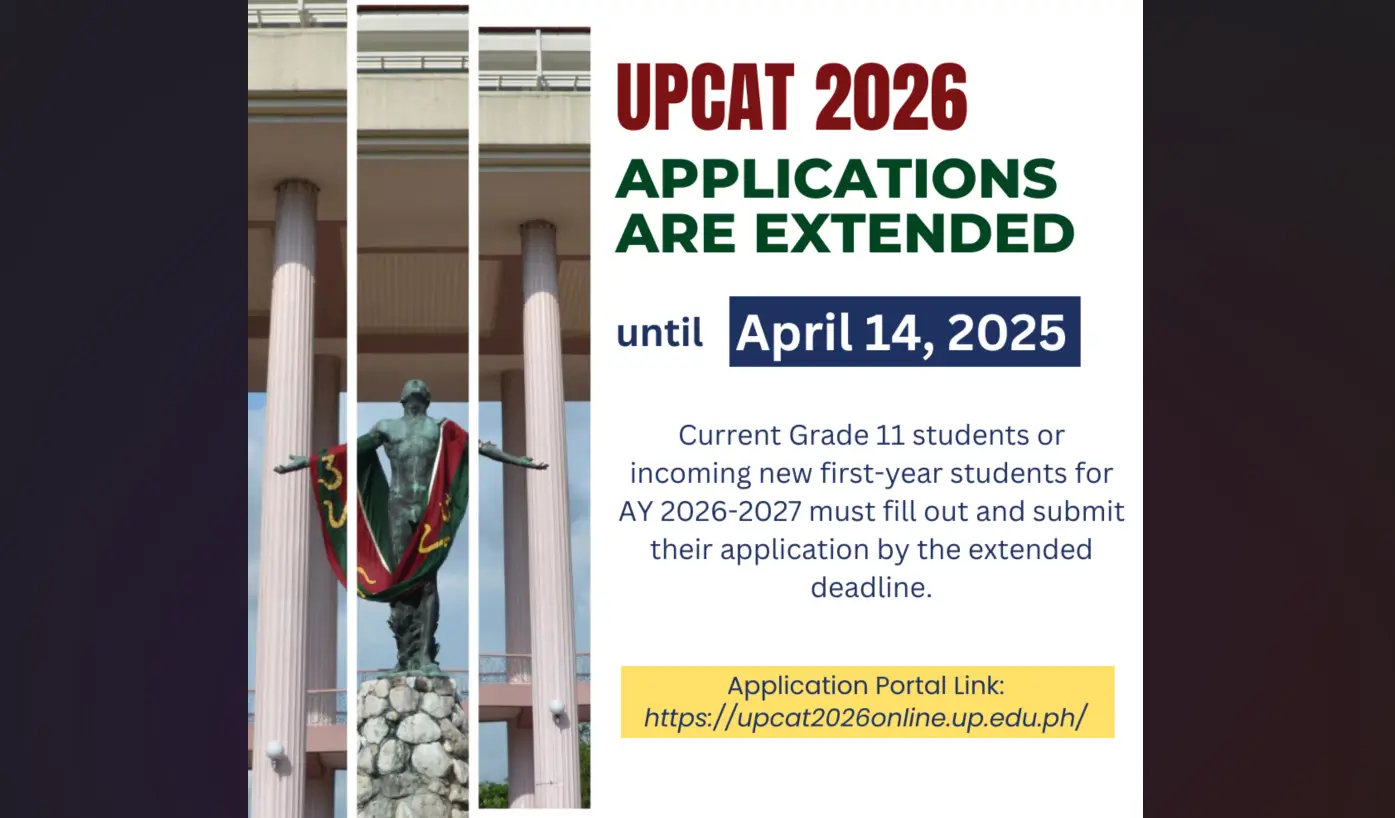 UPCAT 2026

APPLICATIONS ARE EXTENDED

until April 14, 2025

Current Grade 11 students or incoming new first-year students for AY 2026-2027 must fill out and submit their application by the extended deadline.

Application Portal Link:
https://upcat2026online.up.edu.ph/